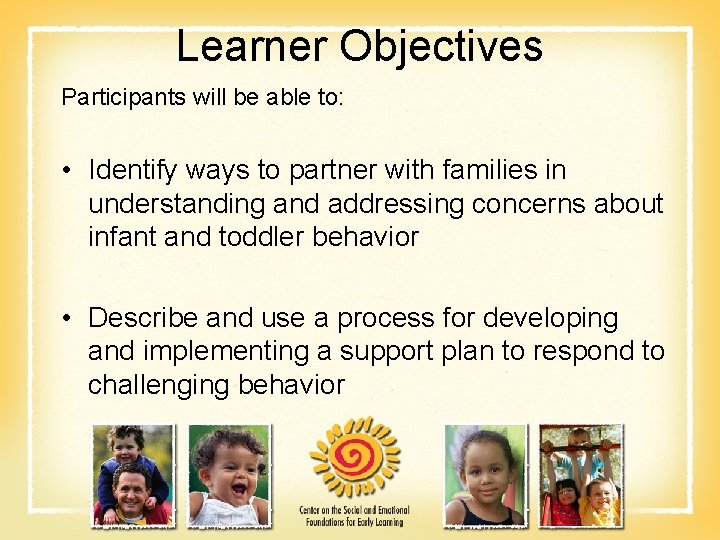 Learner Objectives

Participants will be able to:

• Identify ways to partner with families in understanding and addressing concerns about infant and toddler behavior

• Describe and use a process for developing and implementing a support plan to respond to challenging behavior

Center on the Social and Emotional Foundations for Early Learning